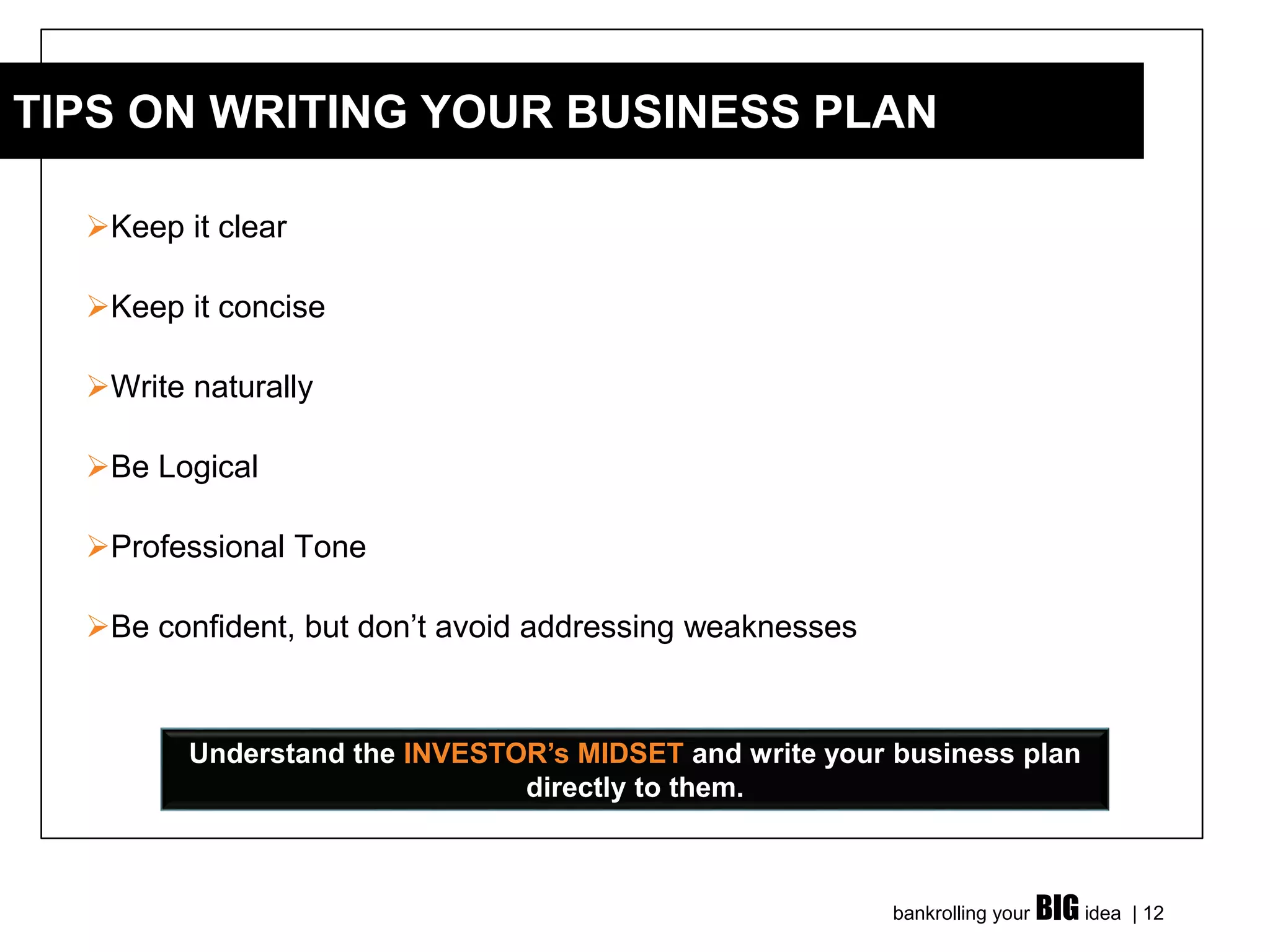 TIPS ON WRITING YOUR BUSINESS PLAN

➢Keep it clear

➢Keep it concise

➢Write naturally

➢Be Logical

➢Professional Tone

➢Be confident, but don’t avoid addressing weaknesses

Understand the INVESTOR’s MIDSET and write your business plan directly to them.

bankrolling your BIG idea | 12